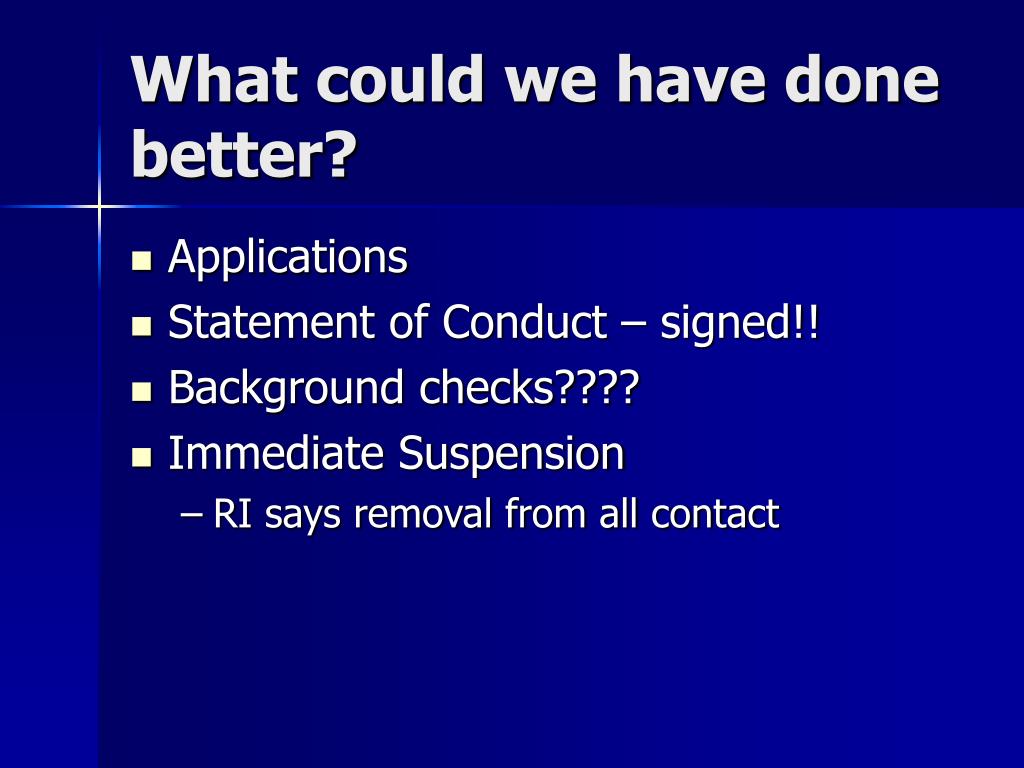 What could we have done better?

- Applications
- Statement of Conduct – signed!!
- Background checks????
- Immediate Suspension
  – RI says removal from all contact